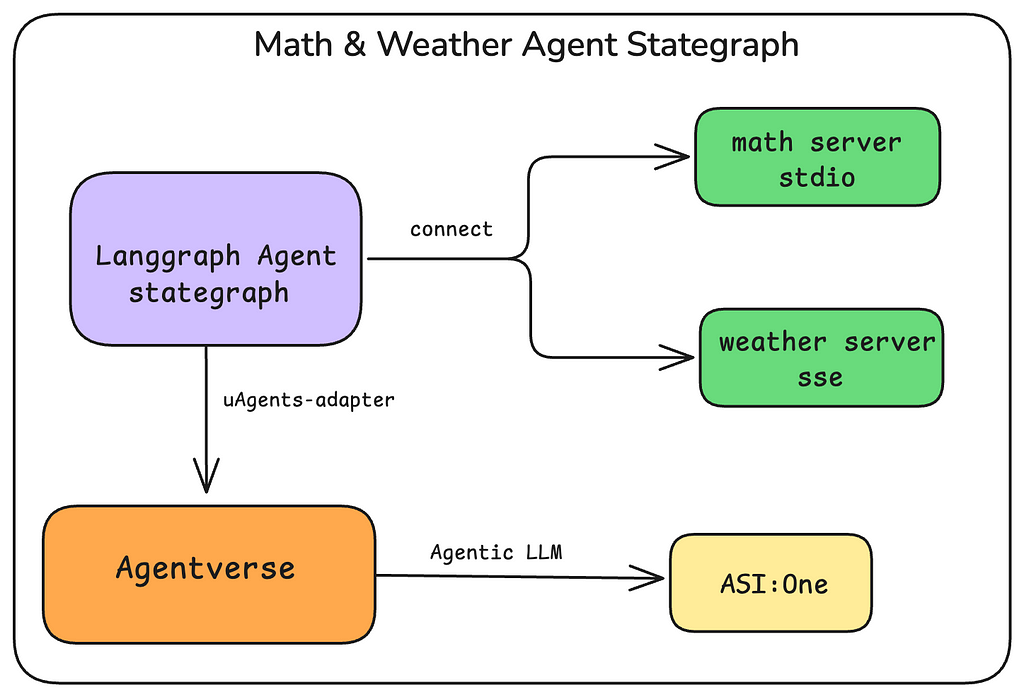 Math & Weather Agent Stategraph

Langgraph Agent stategraph

connect

math server stdio

weather server sse

uAgents-adapter

Agentverse

Agentic LLM

ASI:One